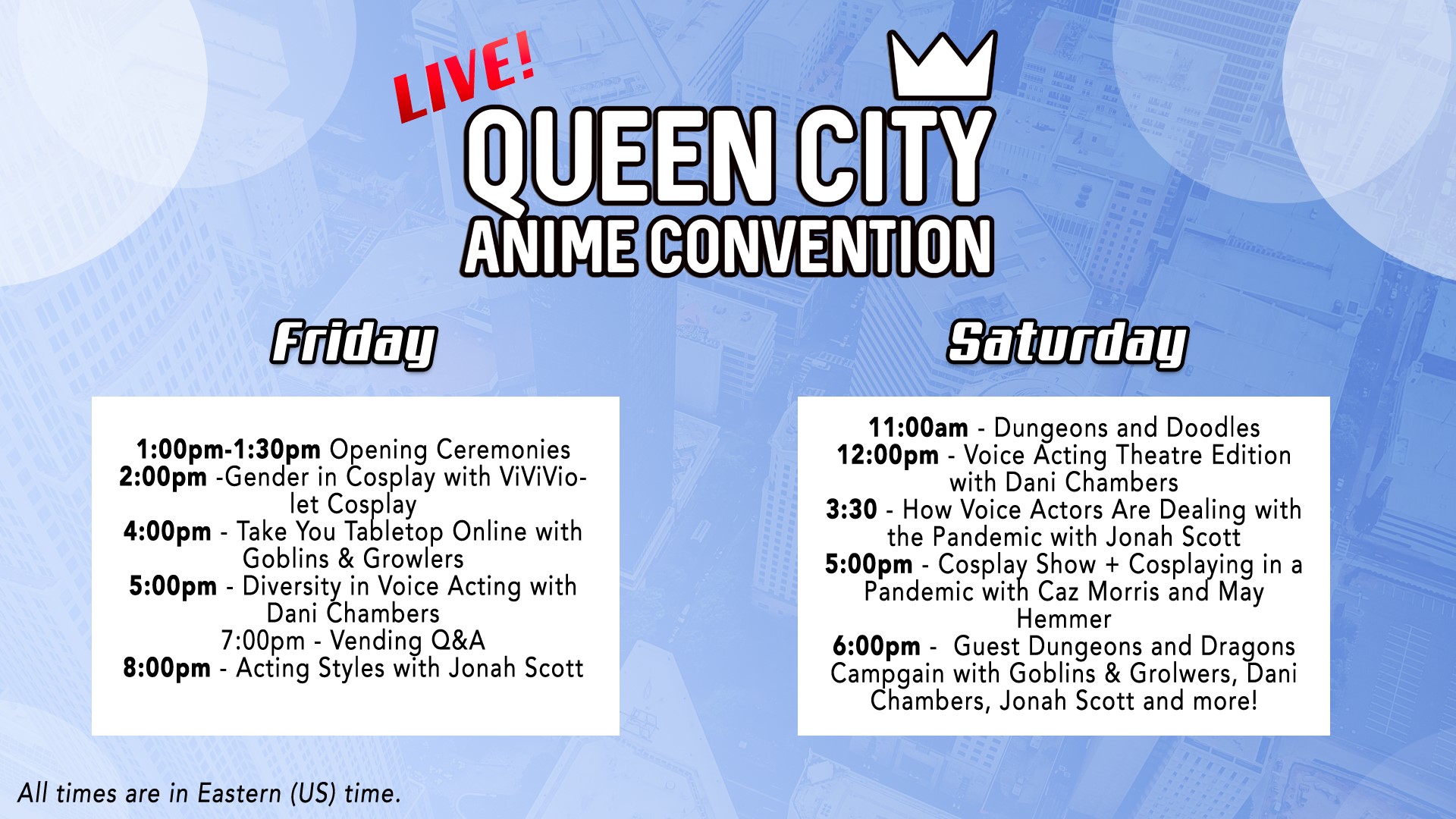 LIVE!

QUEEN CITY
ANIME CONVENTION

Friday

1:00pm-1:30pm Opening Ceremonies
2:00pm -Gender in Cosplay with ViViViolet Cosplay
4:00pm - Take You Tabletop Online with Goblins & Growlers
5:00pm - Diversity in Voice Acting with Dani Chambers
7:00pm - Vending Q&A
8:00pm - Acting Styles with Jonah Scott

Saturday

11:00am - Dungeons and Doodles
12:00pm - Voice Acting Theatre Edition with Dani Chambers
3:30 - How Voice Actors Are Dealing with the Pandemic with Jonah Scott
5:00pm - Cosplay Show + Cosplaying in a Pandemic with Caz Morris and May Hemmer
6:00pm - Guest Dungeons and Dragons Campgain with Goblins & Grolwers, Dani Chambers, Jonah Scott and more!

All times are in Eastern (US) time.